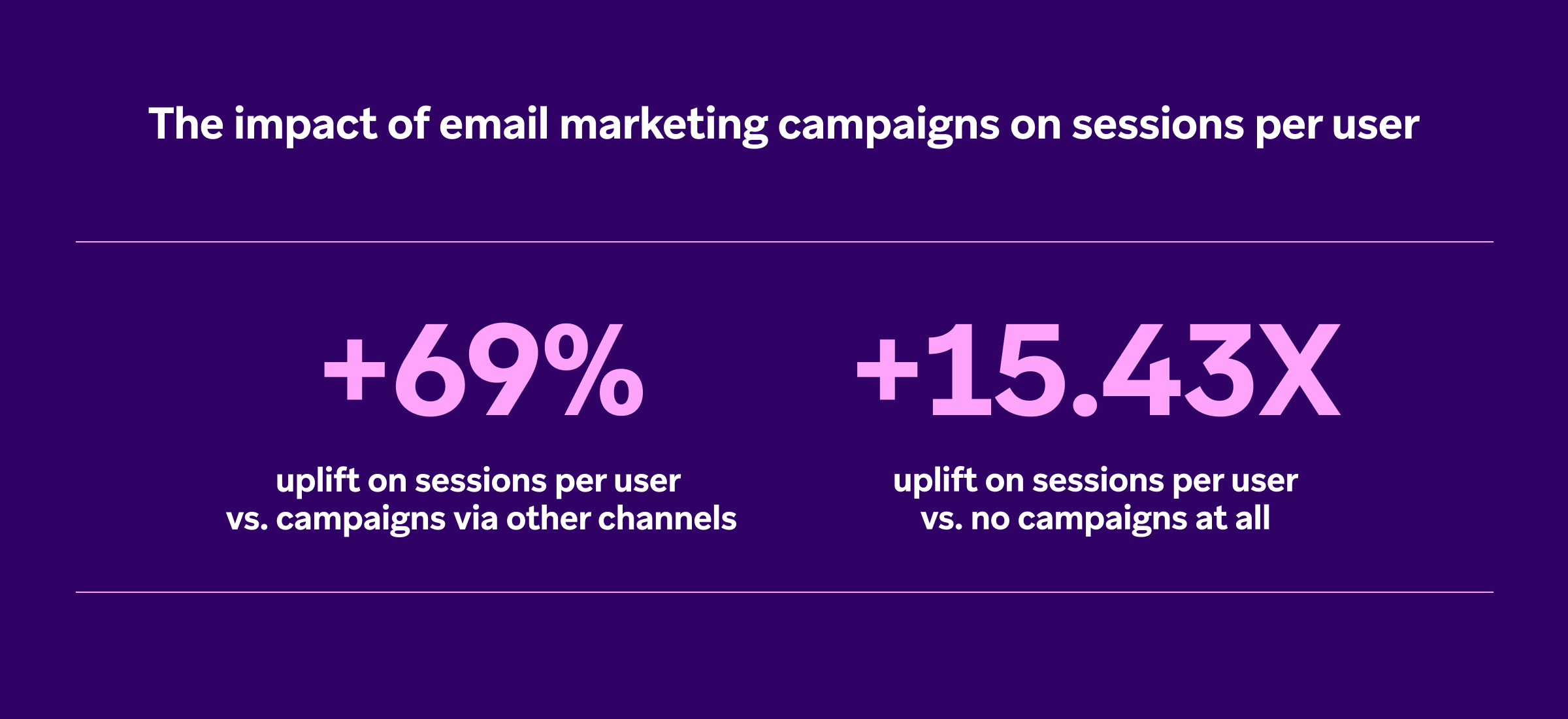 The impact of email marketing campaigns on sessions per user

+69%

uplift on sessions per user vs. campaigns via other channels

+15.43X

uplift on sessions per user vs. no campaigns at all